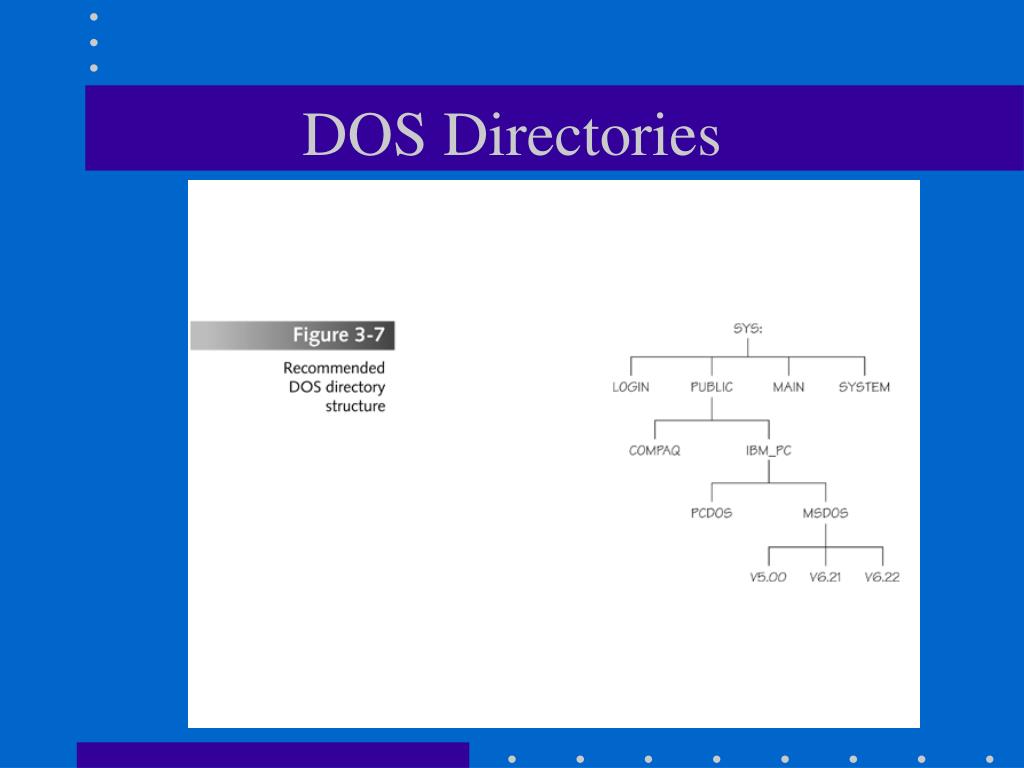 DOS Directories

Figure 3-7

Recommended DOS directory structure

SYS:

LOGIN PUBLIC MAIN SYSTEM

COMPAQ IBM_PC

PCDOS MSDOS

V5.00 V6.21 V6.22